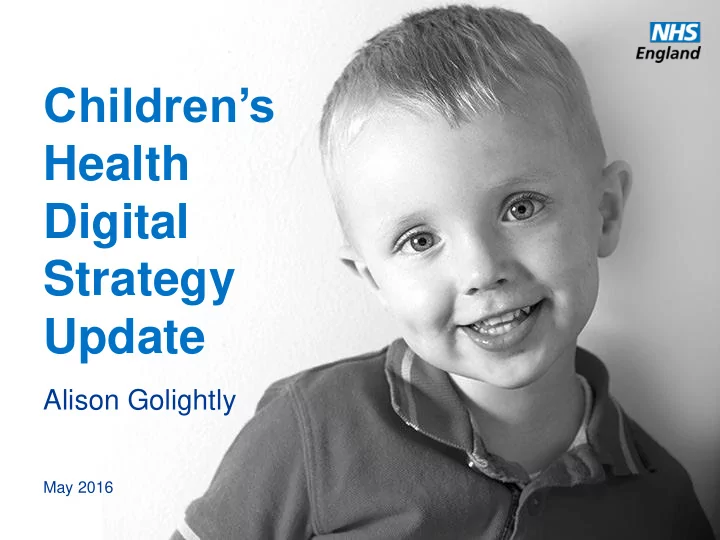 NHS
England

Children's Health Digital Strategy Update

Alison Golightly

May 2016